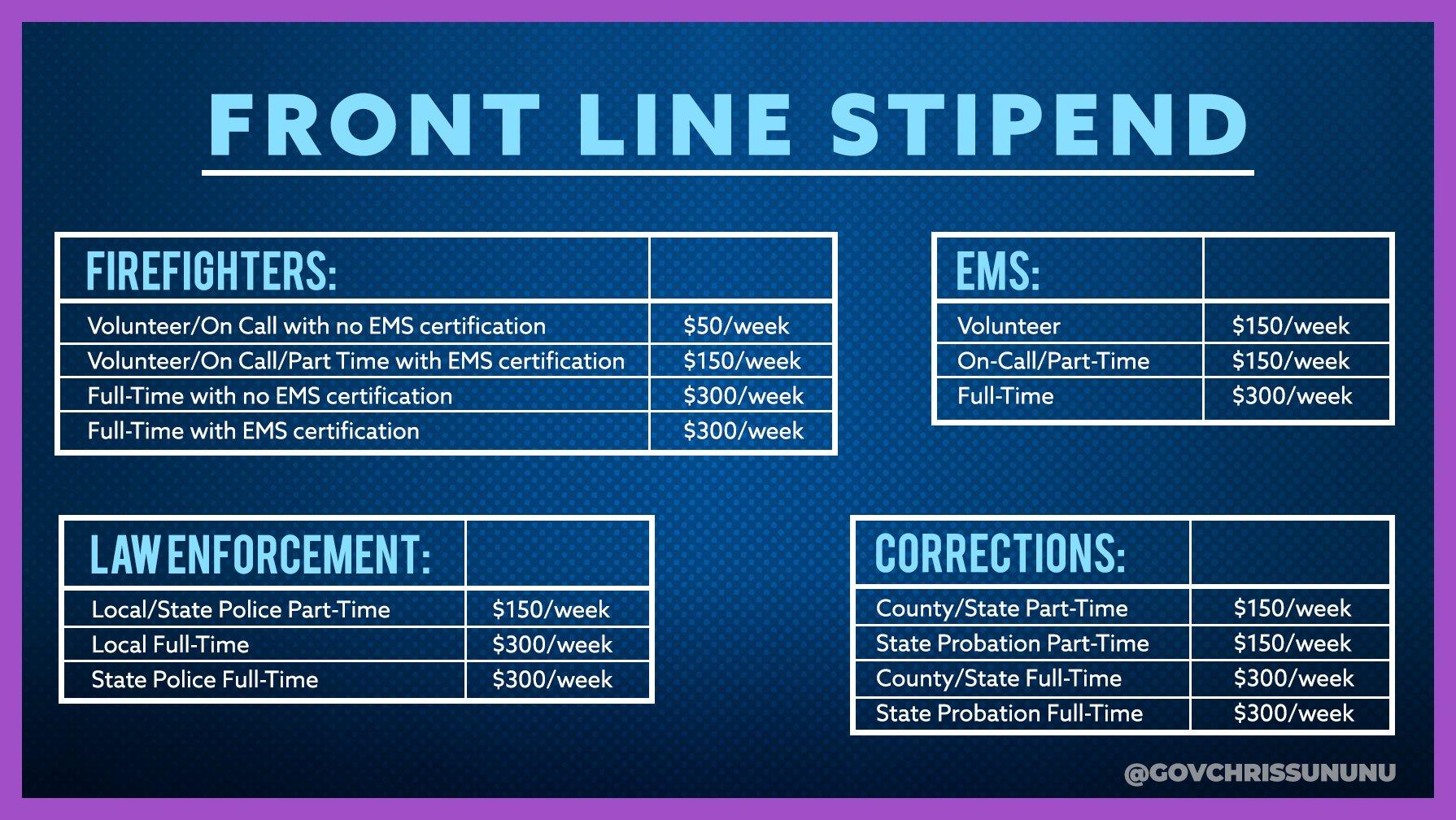 FRONT LINE STIPEND

| FIREFIGHTERS: | |
|---|---|
| Volunteer/On Call with no EMS certification | \$50/week |
| Volunteer/On Call/Part Time with EMS certification | \$150/week |
| Full-Time with no EMS certification | \$300/week |
| Full-Time with EMS certification | \$300/week |

| EMS: | |
|---|---|
| Volunteer | \$150/week |
| On-Call/Part-Time | \$150/week |
| Full-Time | \$300/week |

| LAW ENFORCEMENT: | |
|---|---|
| Local/State Police Part-Time | \$150/week |
| Local Full-Time | \$300/week |
| State Police Full-Time | \$300/week |

| CORRECTIONS: | |
|---|---|
| County/State Part-Time | \$150/week |
| State Probation Part-Time | \$150/week |
| County/State Full-Time | \$300/week |
| State Probation Full-Time | \$300/week |

@GOVCHRISSUNUNU